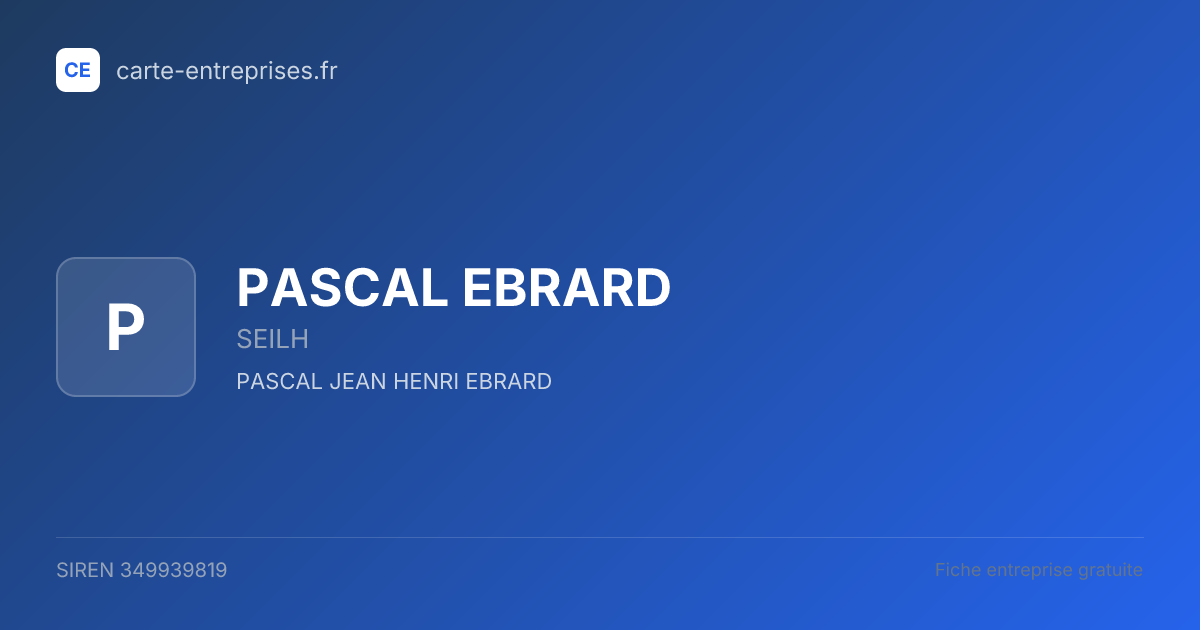 CE carte-entreprises.fr

P

PASCAL EBRARD

SEILH

PASCAL JEAN HENRI EBRARD

SIREN 349939819

Fiche entreprise gratuite